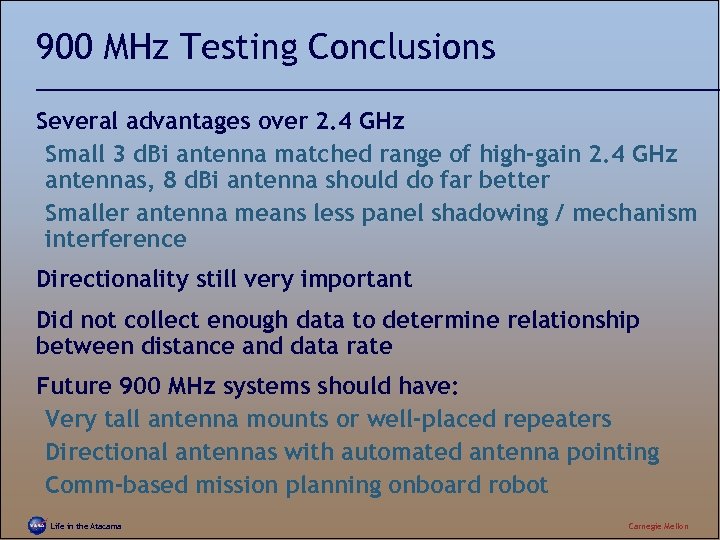 900 MHz Testing Conclusions

Several advantages over 2.4 GHz

Small 3 dBi antenna matched range of high-gain 2.4 GHz antennas, 8 dBi antenna should do far better

Smaller antenna means less panel shadowing / mechanism interference

Directionality still very important

Did not collect enough data to determine relationship between distance and data rate

Future 900 MHz systems should have:

Very tall antenna mounts or well-placed repeaters

Directional antennas with automated antenna pointing

Comm-based mission planning onboard robot

NASA Life in the Atacama

Carnegie Mellon